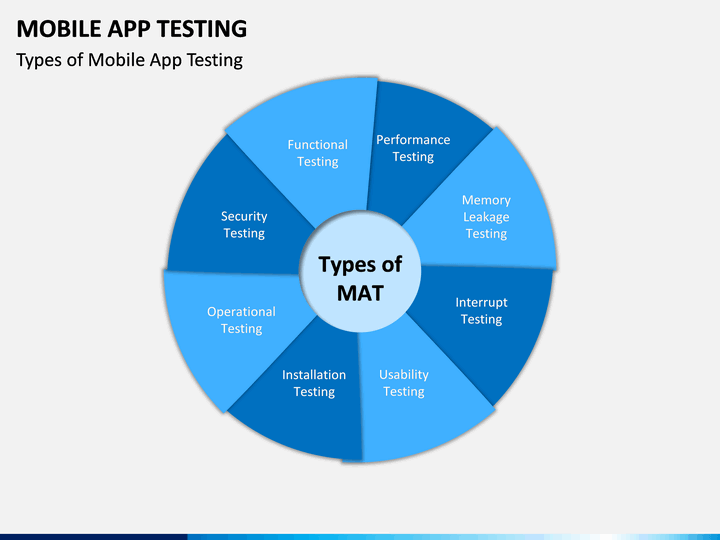 MOBILE APP TESTING

Types of Mobile App Testing

Types of MAT

Functional Testing

Performance Testing

Memory Leakage Testing

Interrupt Testing

Usability Testing

Installation Testing

Operational Testing

Security Testing